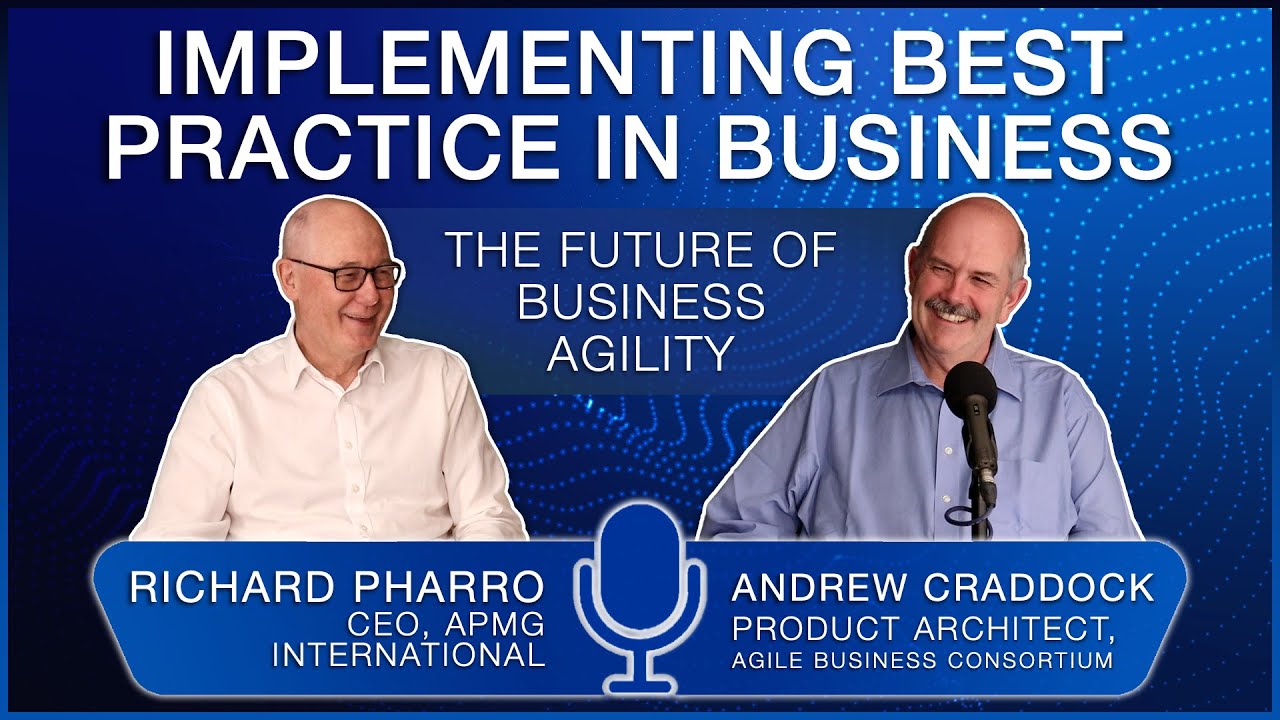 IMPLEMENTING BEST PRACTICE IN BUSINESS

THE FUTURE OF BUSINESS AGILITY

RICHARD PHARRO
CEO, APMG INTERNATIONAL

ANDREW CRADDOCK
PRODUCT ARCHITECT, AGILE BUSINESS CONSORTIUM